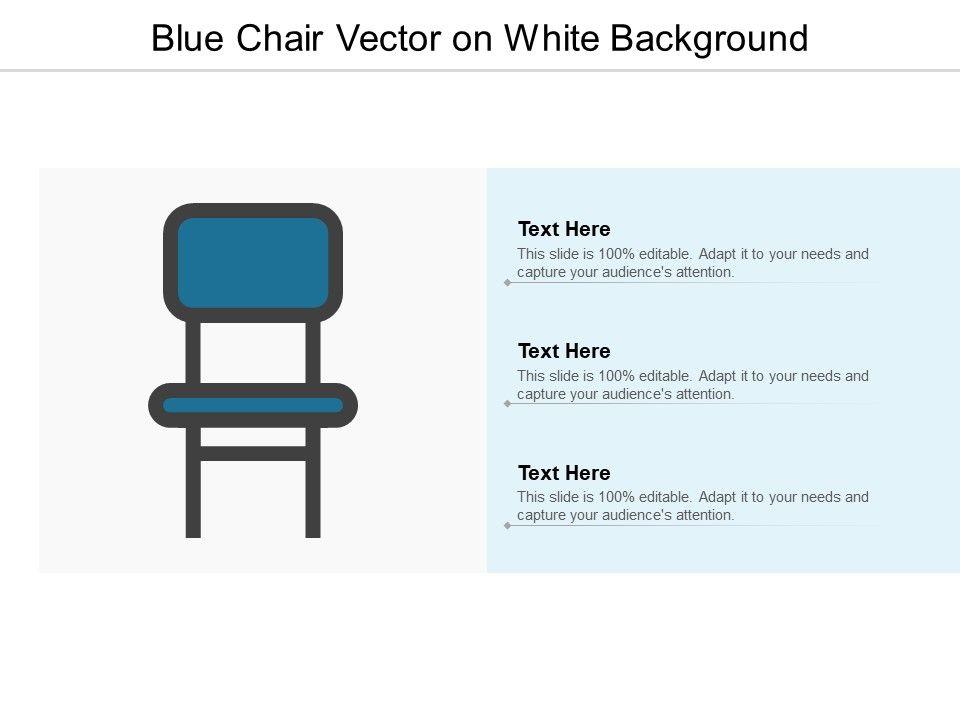 Blue Chair Vector on White Background

Text Here
This slide is 100% editable. Adapt it to your needs and capture your audience's attention.

Text Here
This slide is 100% editable. Adapt it to your needs and capture your audience's attention.

Text Here
This slide is 100% editable. Adapt it to your needs and capture your audience's attention.